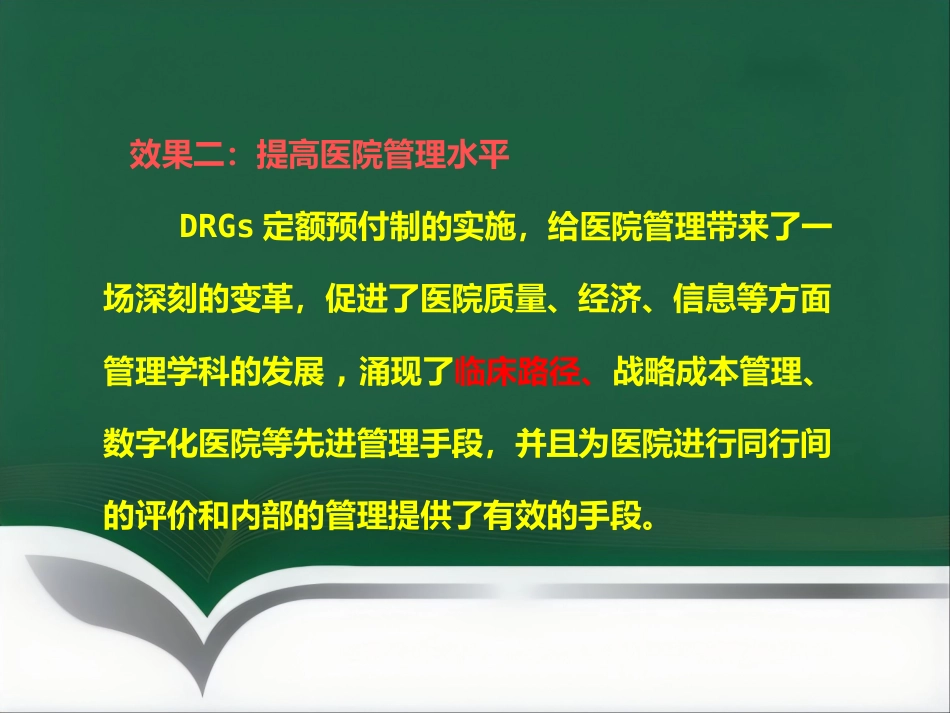 效果二：提高医院管理水平

DRGs 定额预付制的实施，给医院管理带来了一场深刻的变革，促进了医院质量、经济、信息等方面管理学科的发展，涌现了临床路径、战略成本管理、数字化医院等先进管理手段，并且为医院进行同行间的评价和内部的管理提供了有效的手段。